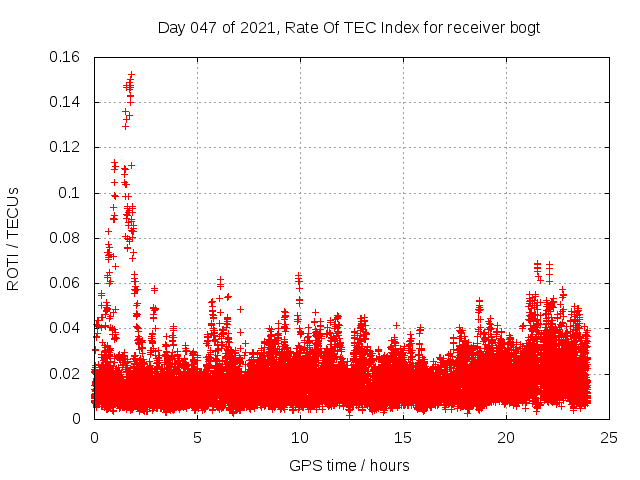 Day 047 of 2021, Rate Of TEC Index for receiver bogt

ROTI / TECUs

0.16
0.14
0.12
0.1
0.08
0.06
0.04
0.02
0

0
5
10
15
20
25

GPS time / hours